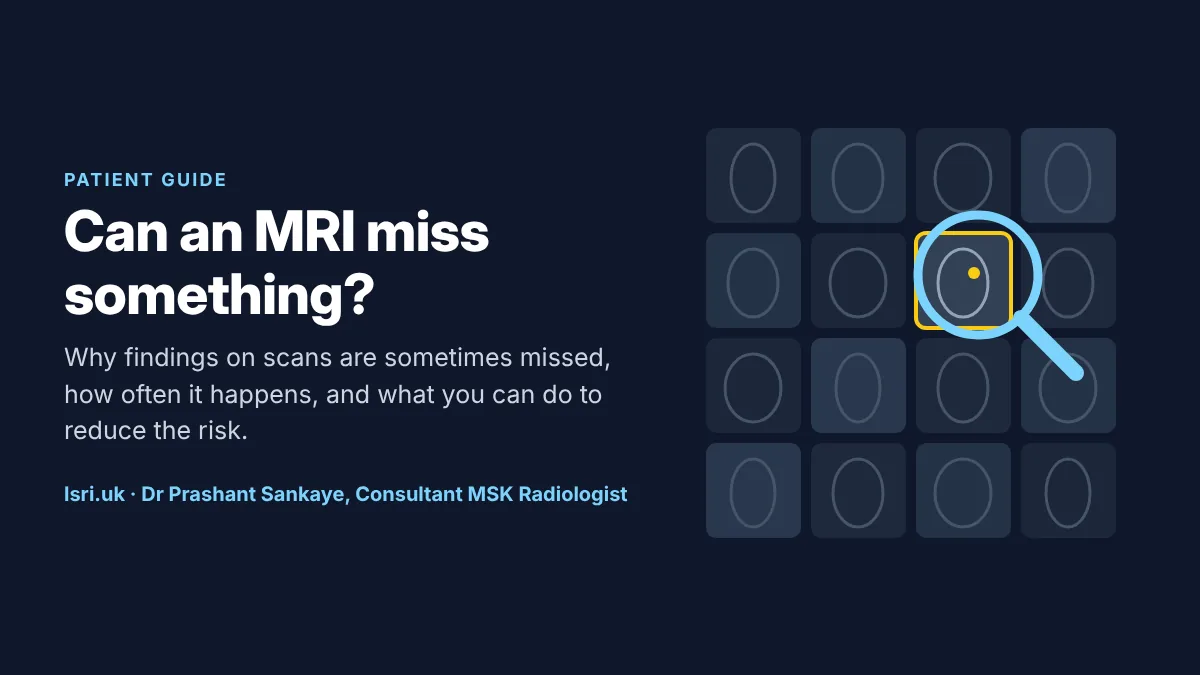 PATIENT GUIDE

Can an MRI miss something?

Why findings on scans are sometimes missed, how often it happens, and what you can do to reduce the risk.

lsri.uk · Dr Prashant Sankaye, Consultant MSK Radiologist